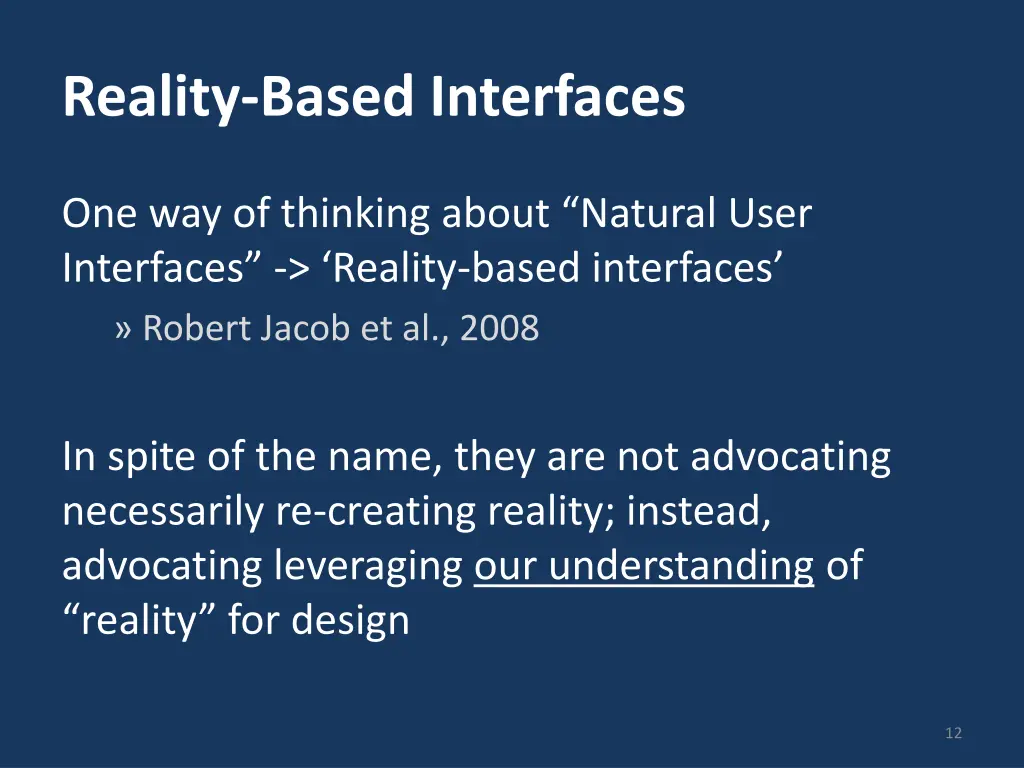 Reality-Based Interfaces

One way of thinking about “Natural User Interfaces” -> ‘Reality-based interfaces’

» Robert Jacob et al., 2008

In spite of the name, they are not advocating necessarily re-creating reality; instead, advocating leveraging our understanding of “reality” for design

12